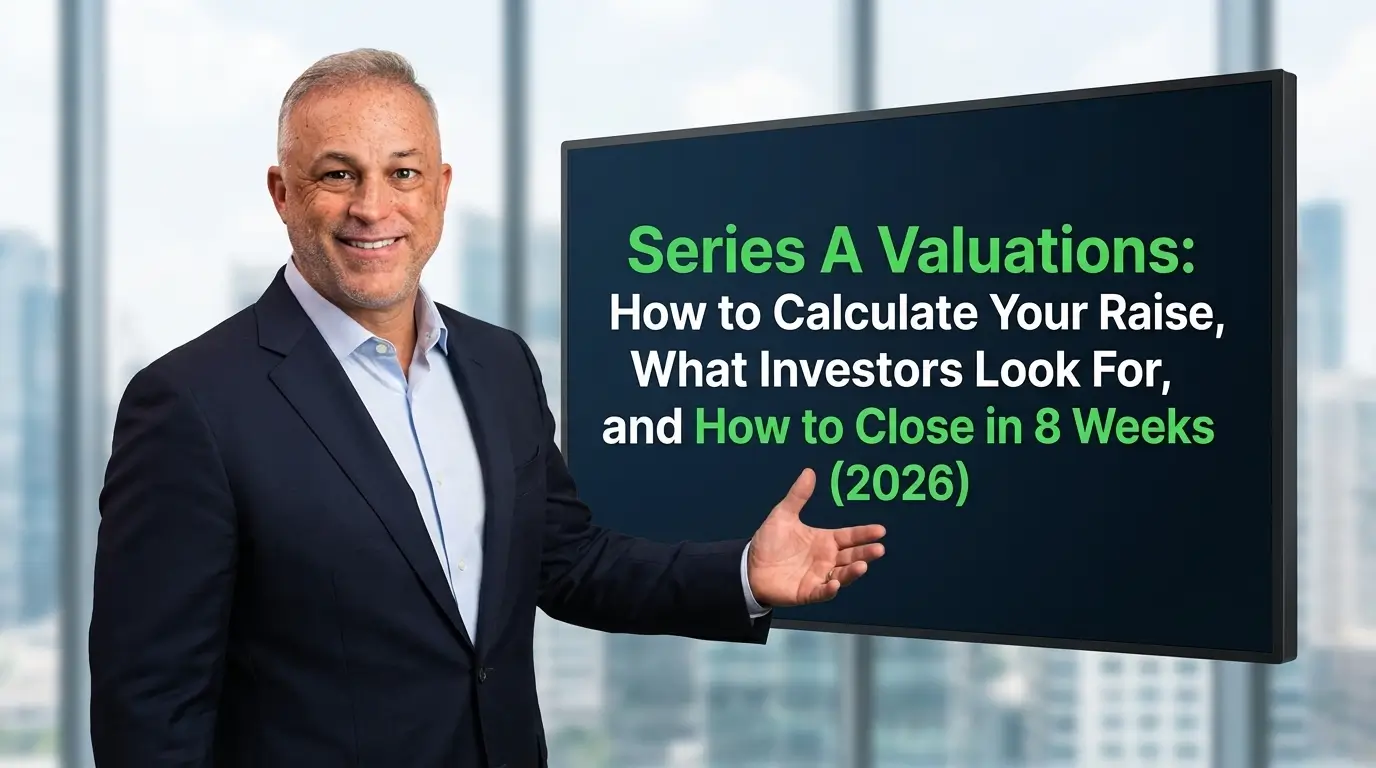 Series A Valuations:
How to Calculate Your Raise, What Investors Look For, and How to Close in 8 Weeks (2026)